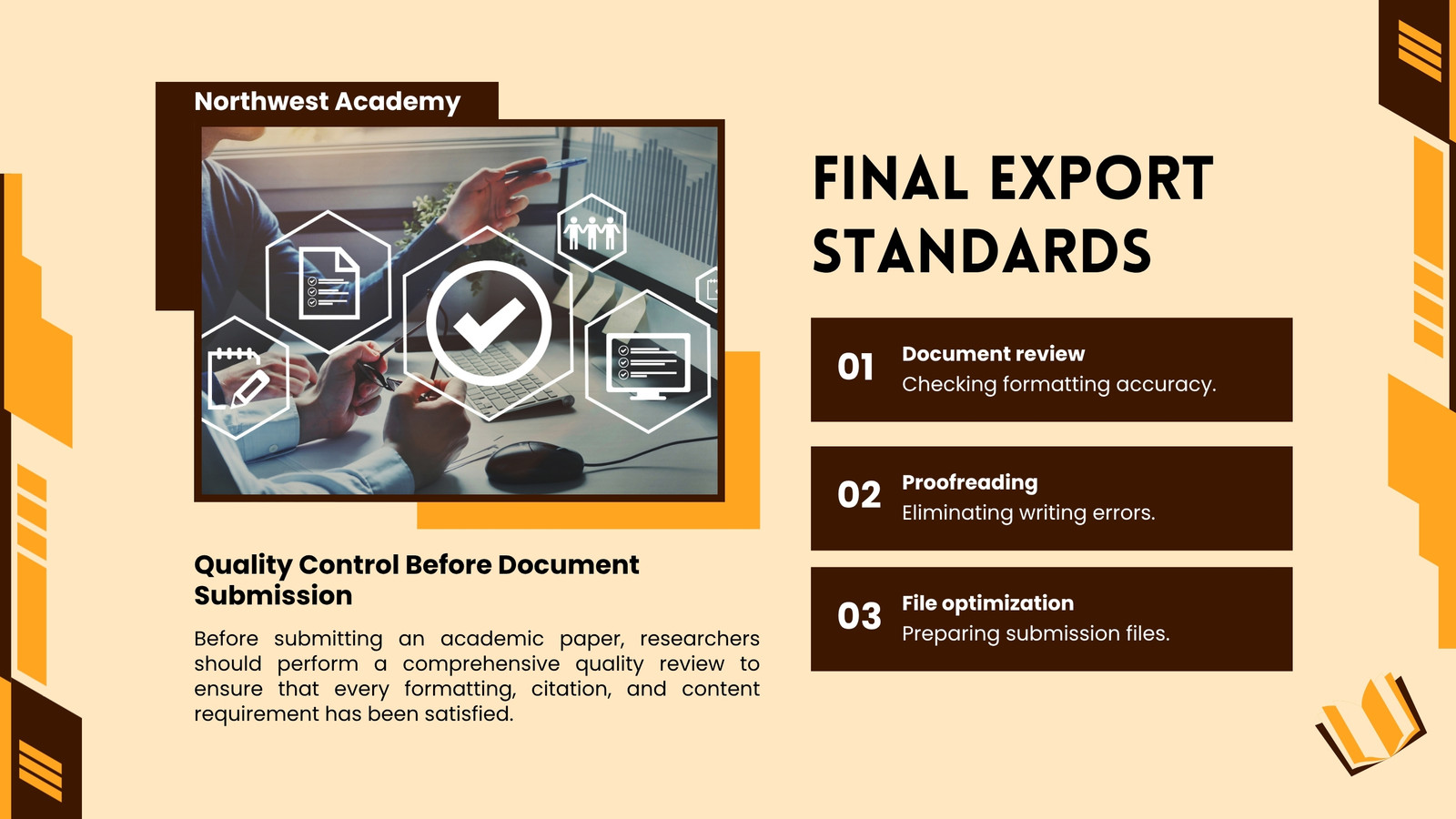 Northwest Academy

Quality Control Before Document Submission

Before submitting an academic paper, researchers should perform a comprehensive quality review to ensure that every formatting, citation, and content requirement has been satisfied.

FINAL EXPORT STANDARDS

01 Document review
Checking formatting accuracy.

02 Proofreading
Eliminating writing errors.

03 File optimization
Preparing submission files.